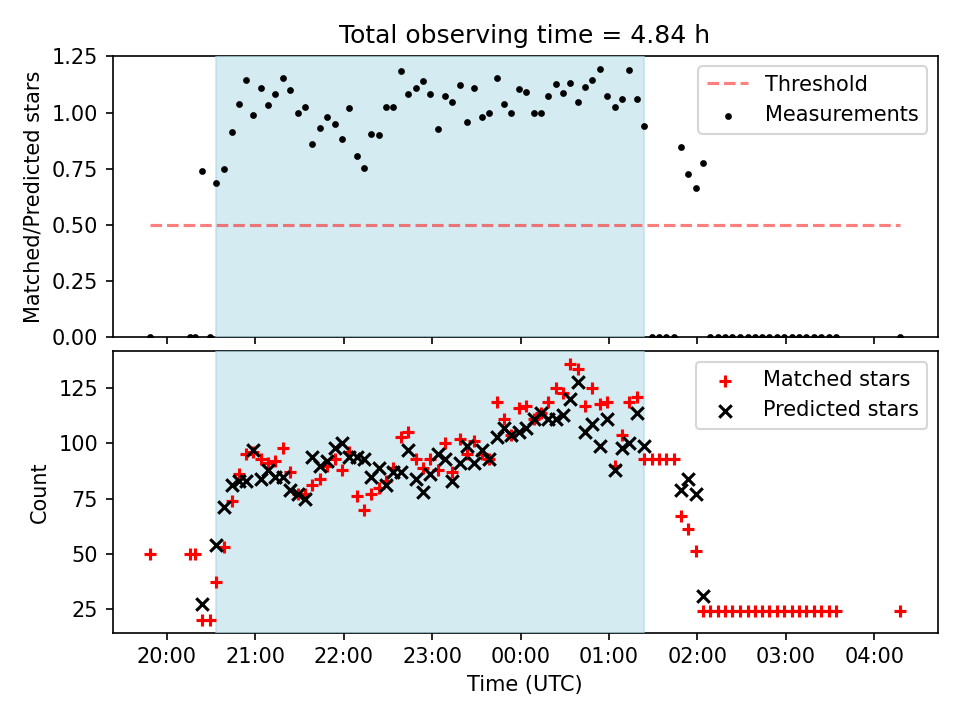 Total observing time = 4.84 h

Matched/Predicted stars

1.25
1.00
0.75
0.50
0.25
0.00

Threshold
Measurements

Count

125
100
75
50
25

Matched stars
Predicted stars

20:00 21:00 22:00 23:00 00:00 01:00 02:00 03:00 04:00

Time (UTC)